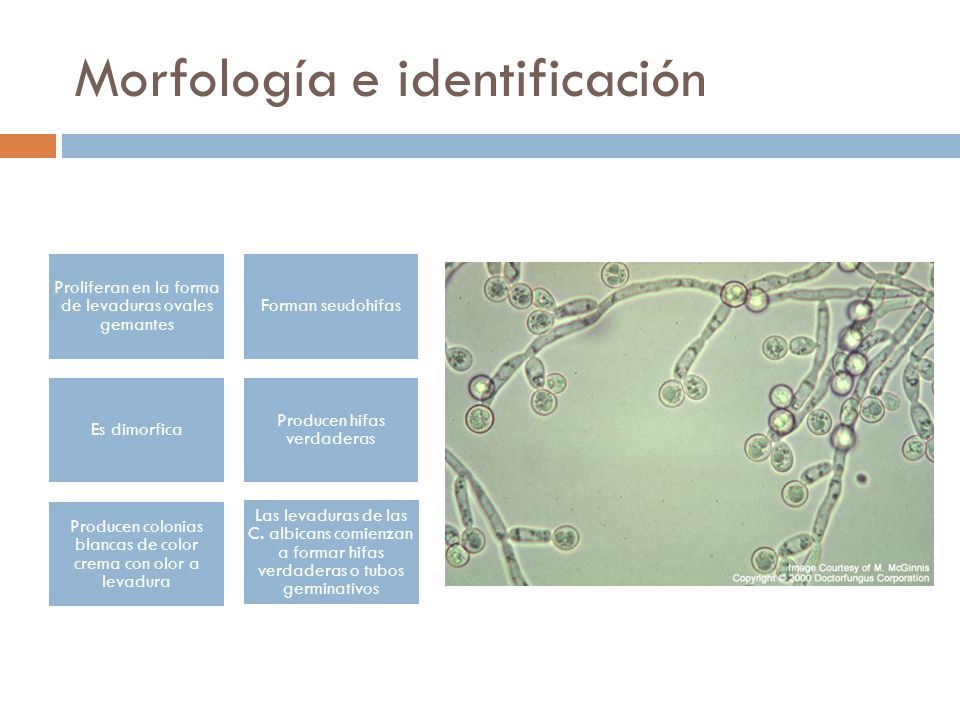 Morfología e identificación

Proliferan en la forma de levaduras ovales gemantes

Forman seudohifas

Es dimorfica

Producen hifas verdaderas

Producen colonias blancas de color crema con olor a levadura

Las levaduras de las C. albicans comienzan a formar hifas verdaderas o tubos germinativos

Image Courtesy of M. McGinnis
Copyright © 2000 Doctorfungus Corporation